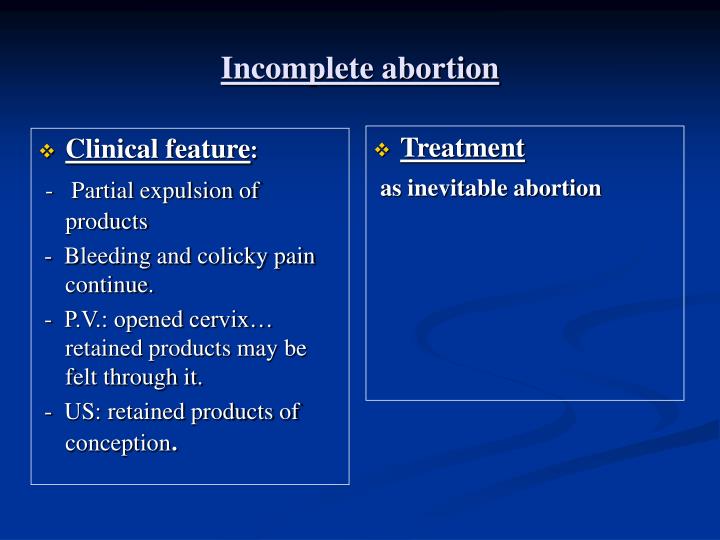 Incomplete abortion

❖ Clinical feature:

- Partial expulsion of products
- Bleeding and colicky pain continue.
- P.V.: opened cervix… retained products may be felt through it.
- US: retained products of conception.

❖ Treatment

as inevitable abortion